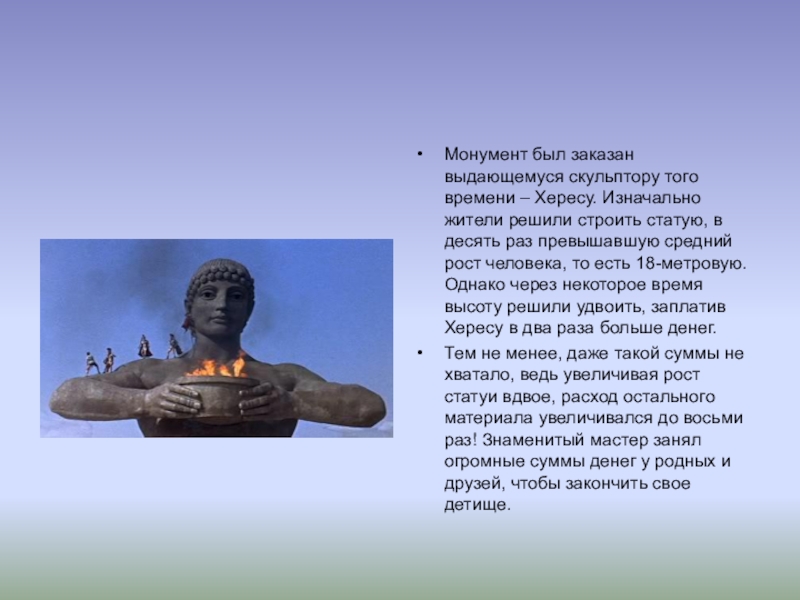 • Монумент был заказан выдающемуся скульптору того времени – Хересу. Изначально жители решили строить статую, в десять раз превышавшую средний рост человека, то есть 18-метровую. Однако через некоторое время высоту решили удвоить, заплатив Хересу в два раза больше денег.

• Тем не менее, даже такой суммы не хватало, ведь увеличивая рост статуи вдвое, расход остального материала увеличивался до восьми раз! Знаменитый мастер занял огромные суммы денег у родных и друзей, чтобы закончить свое детище.